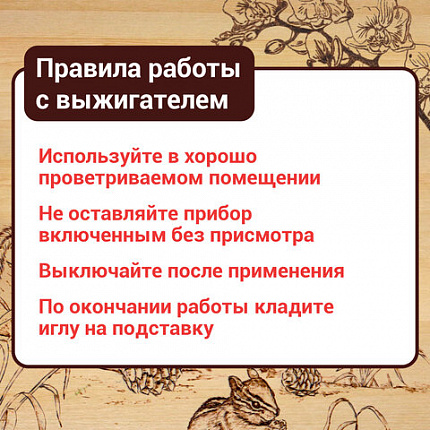 Правила работы с выжигателем

Используйте в хорошо проветриваемом помещении

Не оставляйте прибор включенным без присмотра

Выключайте после применения

По окончании работы кладите иглу на подставку